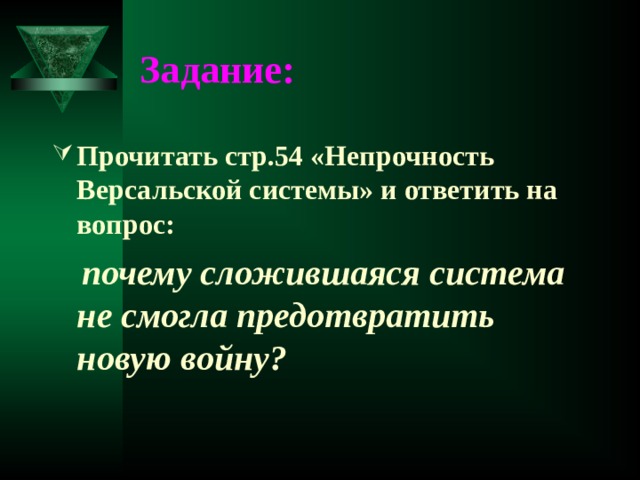 Задание:

Прочитать стр.54 «Непрочность Версальской системы» и ответить на вопрос:

почему сложившаяся система не смогла предотвратить новую войну?